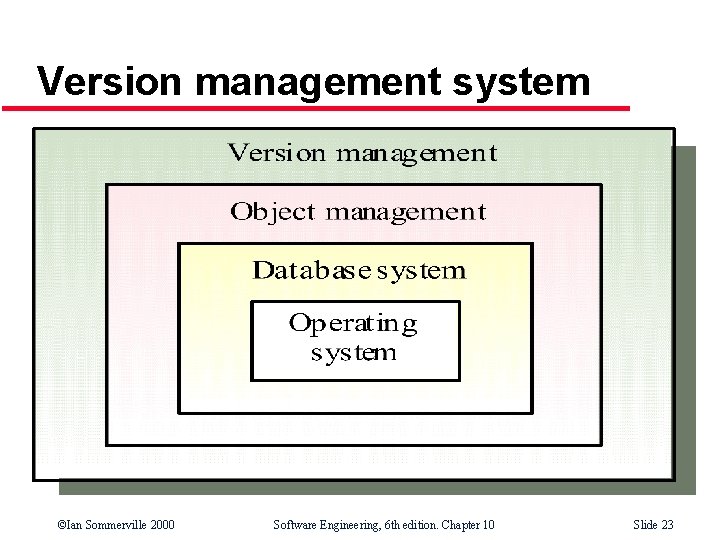 Version management system

Version management

Object management

Database system

Operating system

©Ian Sommerville 2000 Software Engineering, 6th edition. Chapter 10 Slide 23